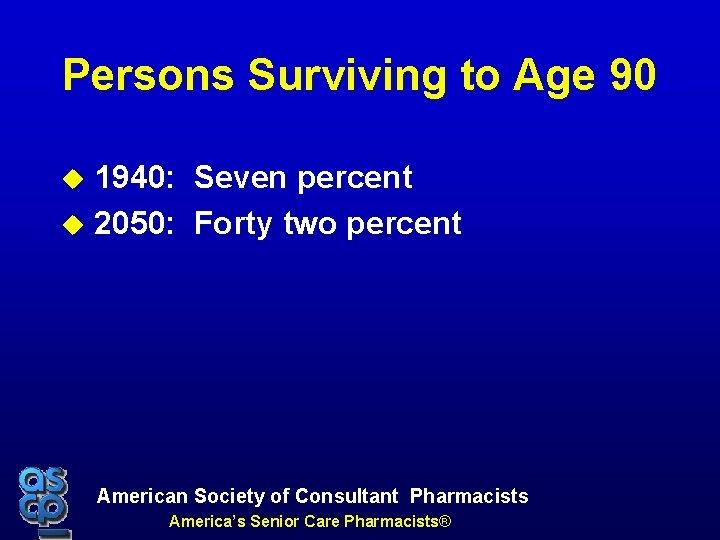 Persons Surviving to Age 90

1940: Seven percent
2050: Forty two percent

ascp

American Society of Consultant Pharmacists
America's Senior Care Pharmacists®